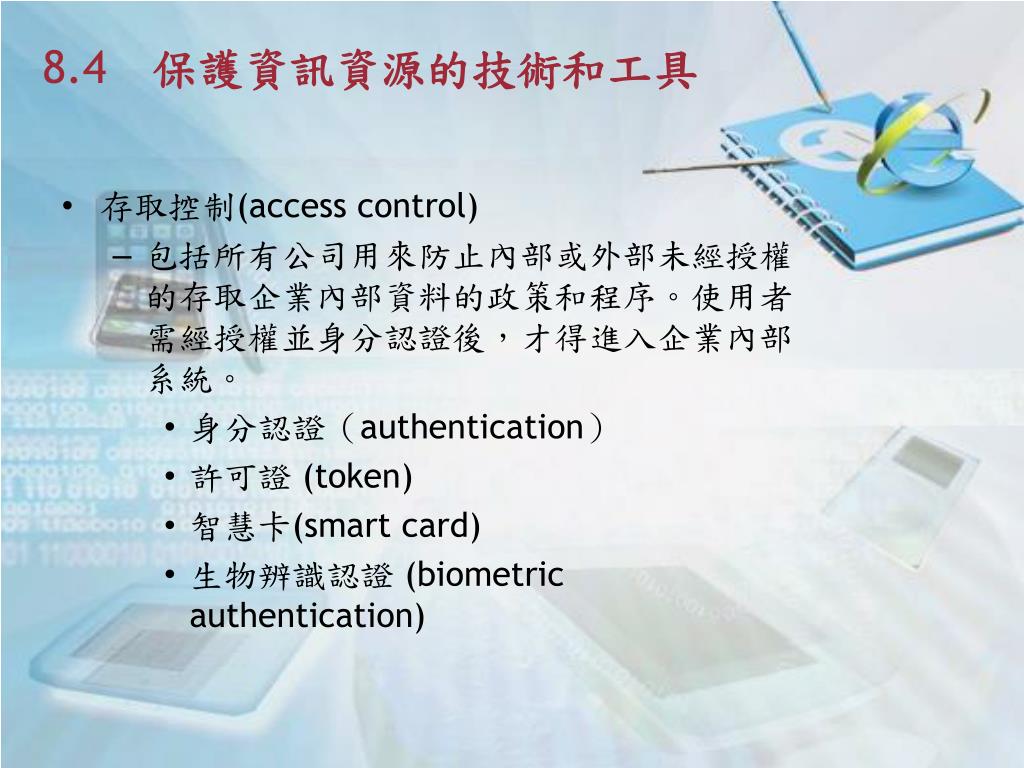 8.4 保護資訊資源的技術和工具

• 存取控制(access control)
– 包括所有公司用來防止內部或外部未經授權的存取企業內部資料的政策和程序。使用者需經授權並身分認證後，才得進入企業內部系統。
• 身分認證（authentication）
• 許可證 (token)
• 智慧卡(smart card)
• 生物辨識認證 (biometric authentication)